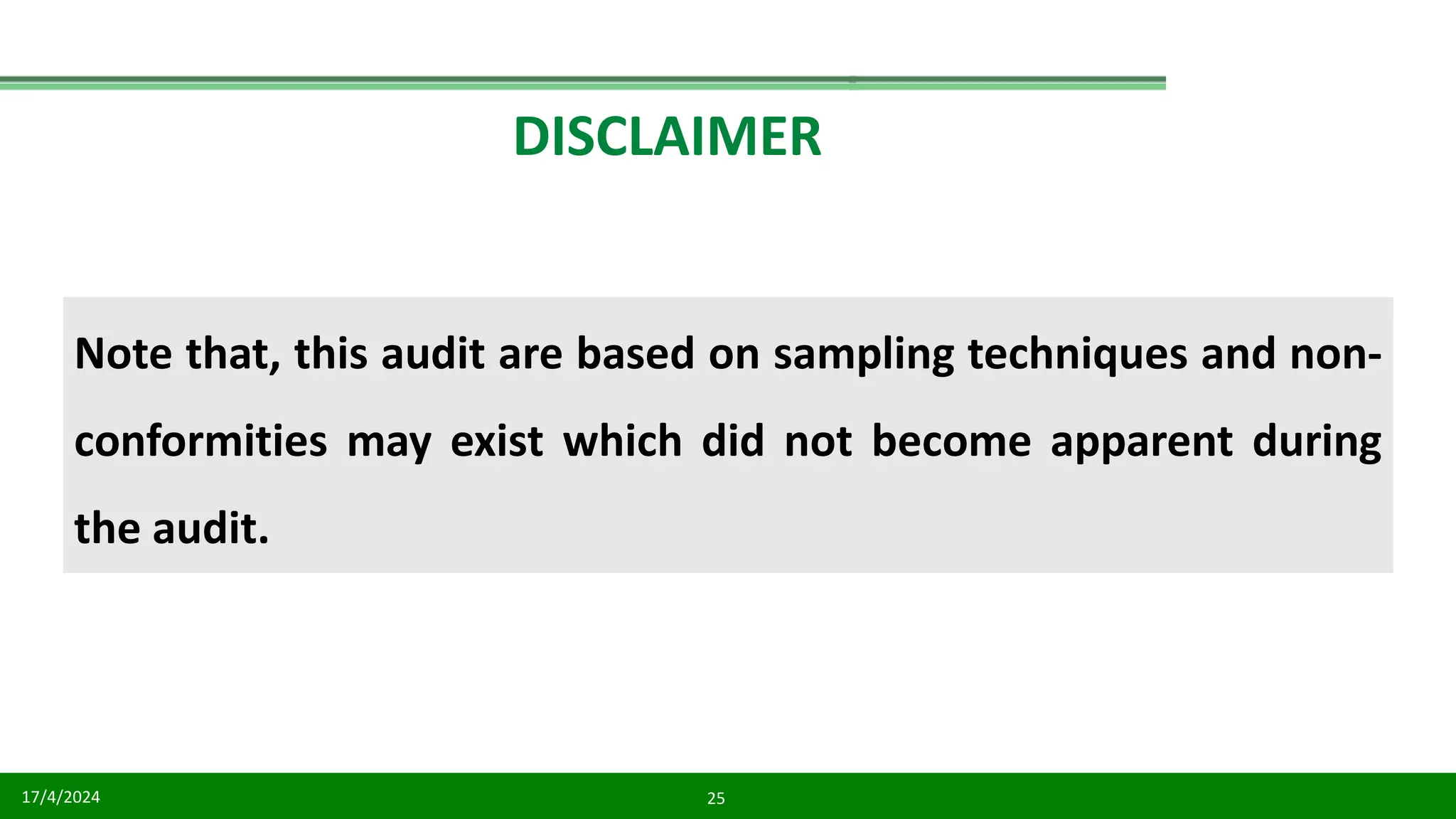 DISCLAIMER

Note that, this audit are based on sampling techniques and non-conformities may exist which did not become apparent during the audit.

17/4/2024

25